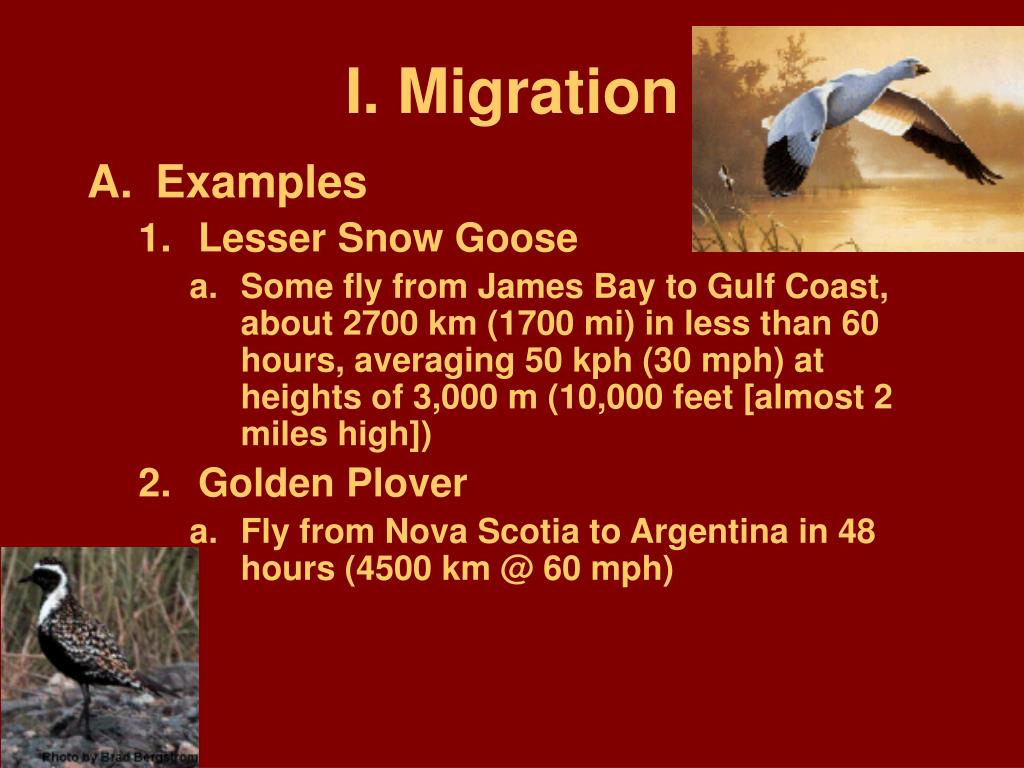 I. Migration

A. Examples

1. Lesser Snow Goose

a. Some fly from James Bay to Gulf Coast, about 2700 km (1700 mi) in less than 60 hours, averaging 50 kph (30 mph) at heights of 3,000 m (10,000 feet [almost 2 miles high])

2. Golden Plover

a. Fly from Nova Scotia to Argentina in 48 hours (4500 km @ 60 mph)

Photo by Brad Bergstrom